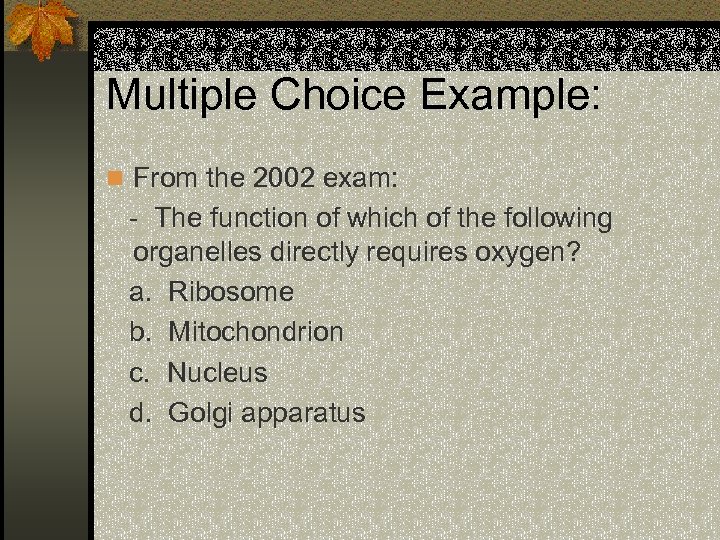 Multiple Choice Example:

From the 2002 exam:

- The function of which of the following organelles directly requires oxygen?

a. Ribosome

b. Mitochondrion

c. Nucleus

d. Golgi apparatus